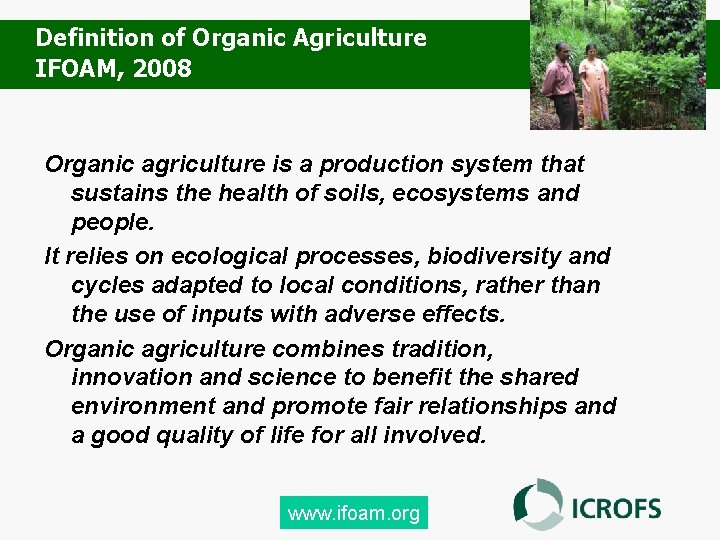 Definition of Organic Agriculture
IFOAM, 2008

Organic agriculture is a production system that sustains the health of soils, ecosystems and people.

It relies on ecological processes, biodiversity and cycles adapted to local conditions, rather than the use of inputs with adverse effects.

Organic agriculture combines tradition, innovation and science to benefit the shared environment and promote fair relationships and a good quality of life for all involved.

www.ifoam.org

ICROFS